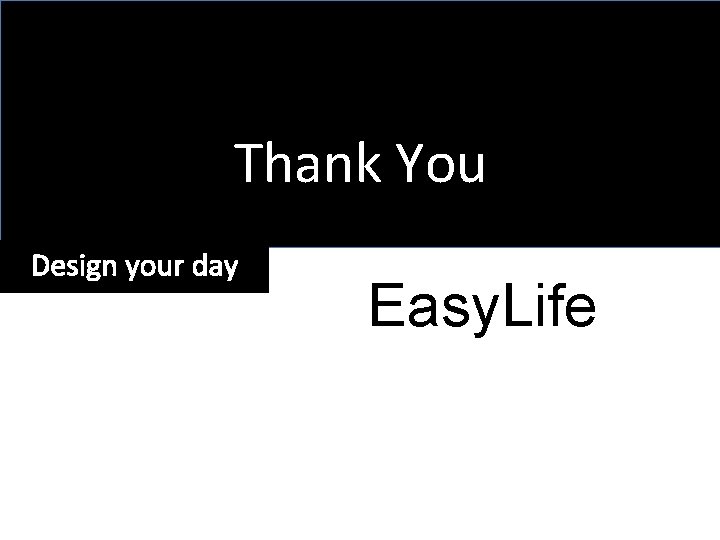 Thank You

Design your day

EasyLife